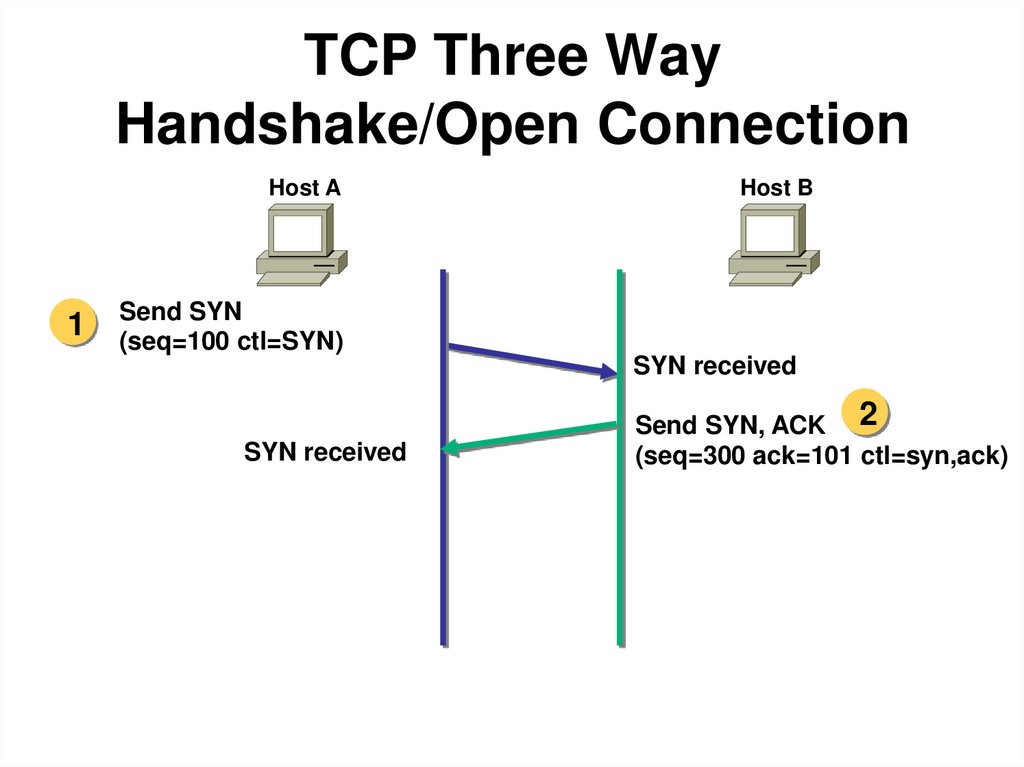 TCP Three Way Handshake/Open Connection

Host A

Host B

1

Send SYN
(seq=100 ctl=SYN)

SYN received

2

Send SYN, ACK
(seq=300 ack=101 ctl=syn,ack)

SYN received